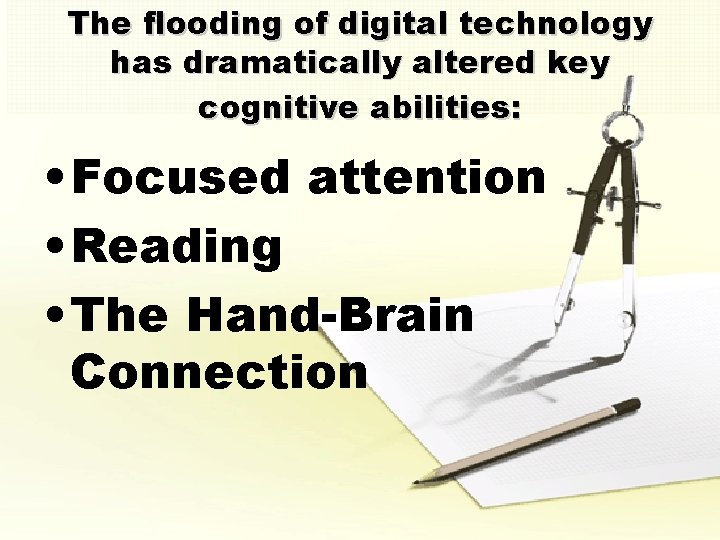 The flooding of digital technology has dramatically altered key cognitive abilities:

• Focused attention
• Reading
• The Hand-Brain Connection